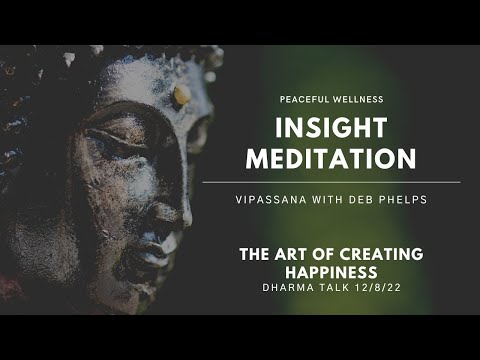 PEACEFUL WELLNESS

INSIGHT MEDITATION

VIPASSANA WITH DEB PHELPS

THE ART OF CREATING HAPPINESS

DHARMA TALK 12/8/22